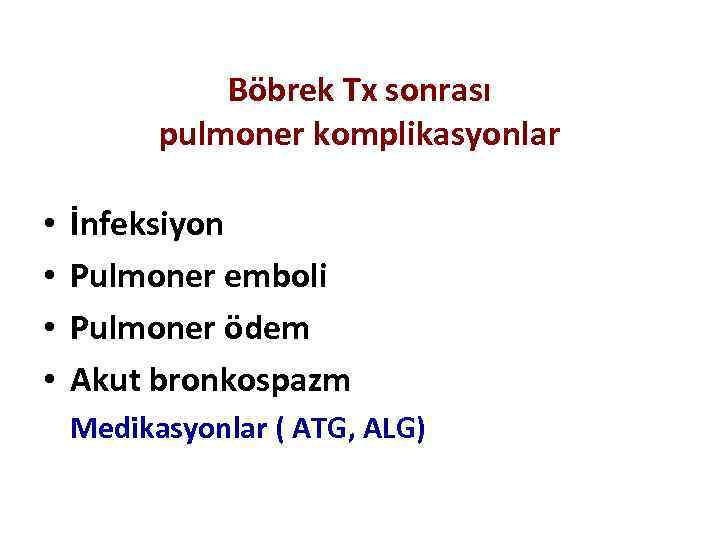 Böbrek Tx sonrası
pulmoner komplikasyonlar

• İnfeksiyon
• Pulmoner emboli
• Pulmoner ödem
• Akut bronkospazm
Medikasyonlar ( ATG, ALG)